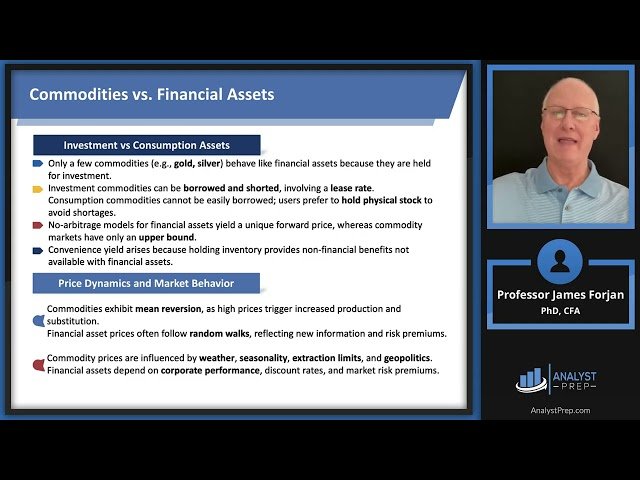 Commodities vs. Financial Assets

Investment vs Consumption Assets

Only a few commodities (e.g., gold, silver) behave like financial assets because they are held for investment.

Investment commodities can be borrowed and shorted, involving a lease rate. Consumption commodities cannot be easily borrowed; users prefer to hold physical stock to avoid shortages.

No-arbitrage models for financial assets yield a unique forward price, whereas commodity markets have only an upper bound.

Convenience yield arises because holding inventory provides non-financial benefits not available with financial assets.

Price Dynamics and Market Behavior

Commodities exhibit mean reversion, as high prices trigger increased production and substitution.
Financial asset prices often follow random walks, reflecting new information and risk premiums.

Commodity prices are influenced by weather, seasonality, extraction limits, and geopolitics.
Financial assets depend on corporate performance, discount rates, and market risk premiums.

Professor James Forjan
PhD, CFA

ANALYST PREP

AnalystPrep.com